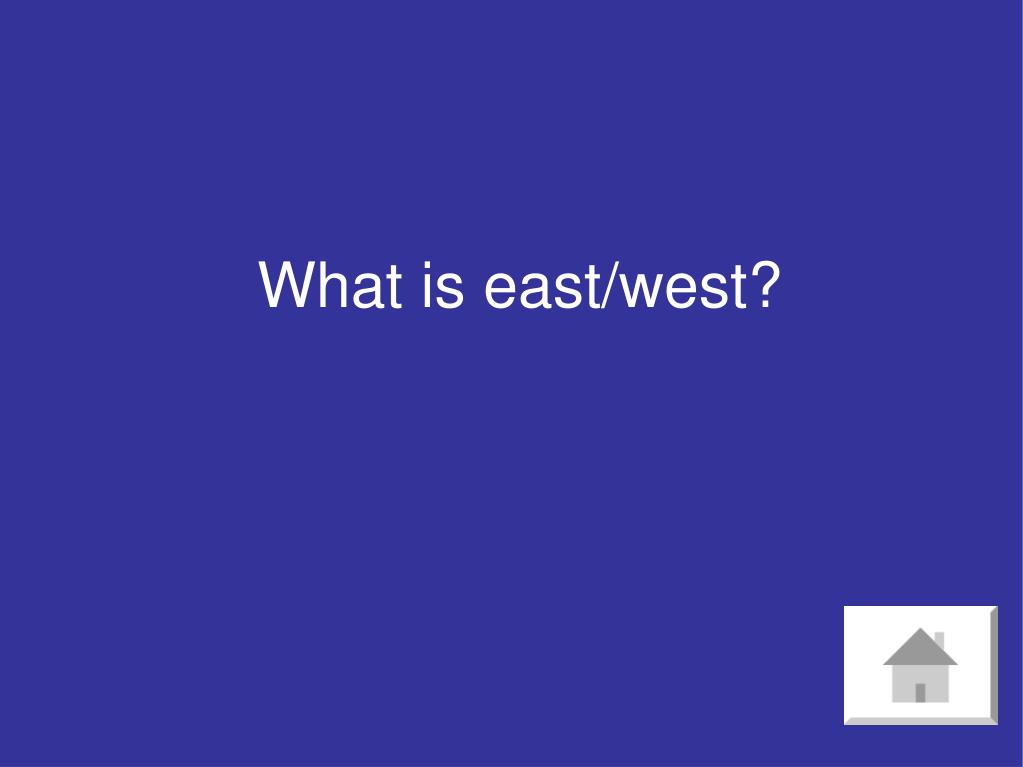 What is east/west?